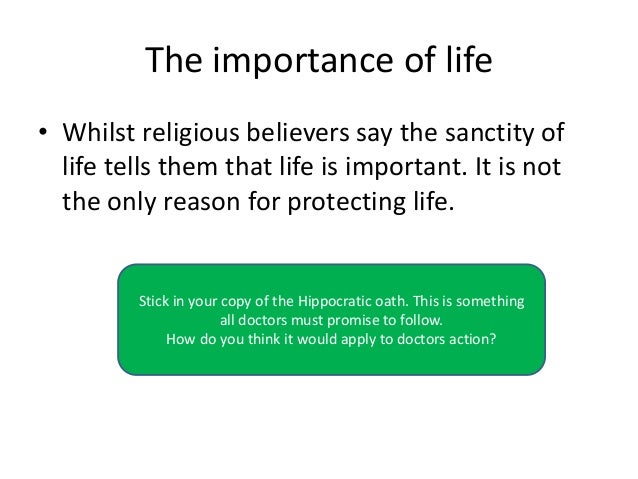 The importance of life

• Whilst religious believers say the sanctity of life tells them that life is important. It is not the only reason for protecting life.

Stick in your copy of the Hippocratic oath. This is something all doctors must promise to follow.
How do you think it would apply to doctors action?